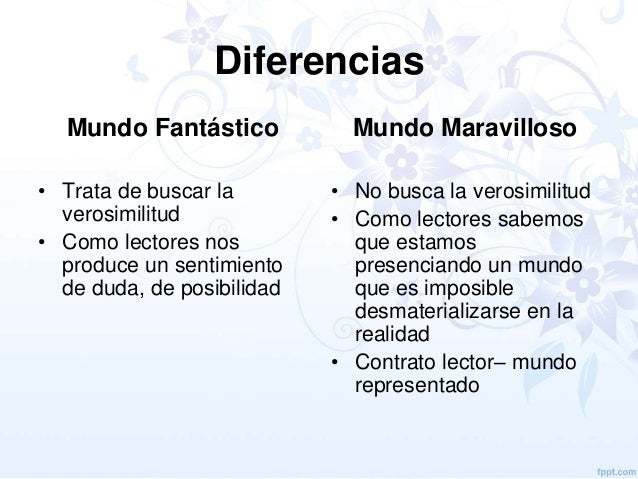 Diferencias

Mundo Fantástico

• Trata de buscar la verosimilitud
• Como lectores nos produce un sentimiento de duda, de posibilidad

Mundo Maravilloso

• No busca la verosimilitud
• Como lectores sabemos que estamos presenciando un mundo que es imposible desmaterializarse en la realidad
• Contrato lector– mundo representado

fppt.com